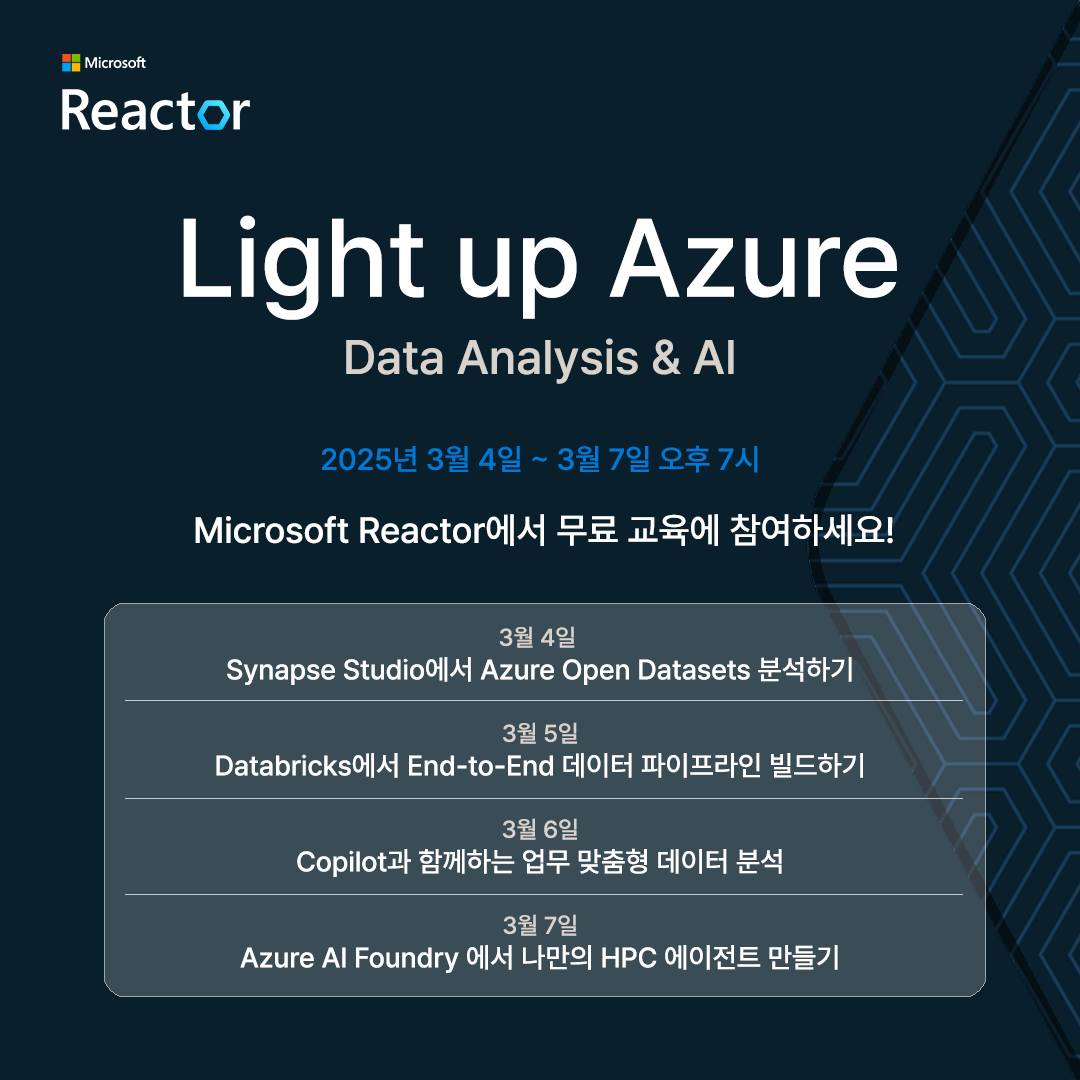 Microsoft
Reactor

Light up Azure
Data Analysis & AI

2025년 3월 4일 ~ 3월 7일 오후 7시

Microsoft Reactor에서 무료 교육에 참여하세요!

3월 4일
Synapse Studio에서 Azure Open Datasets 분석하기

3월 5일
Databricks에서 End-to-End 데이터 파이프라인 빌드하기

3월 6일
Copilot과 함께하는 업무 맞춤형 데이터 분석

3월 7일
Azure AI Foundry 에서 나만의 HPC 에이전트 만들기